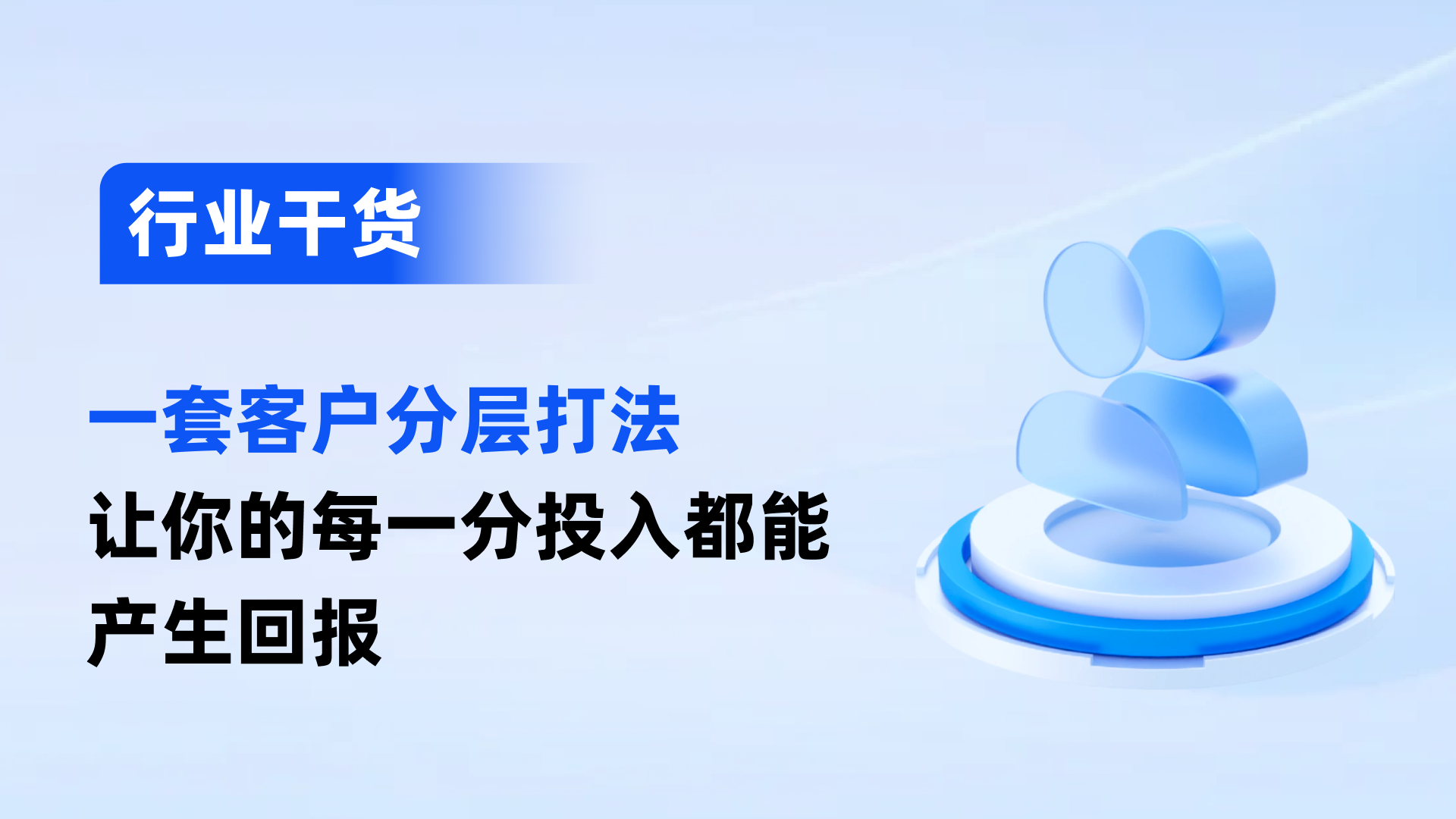 行业干货

一套客户分层打法
让你的每一分投入都能产生回报